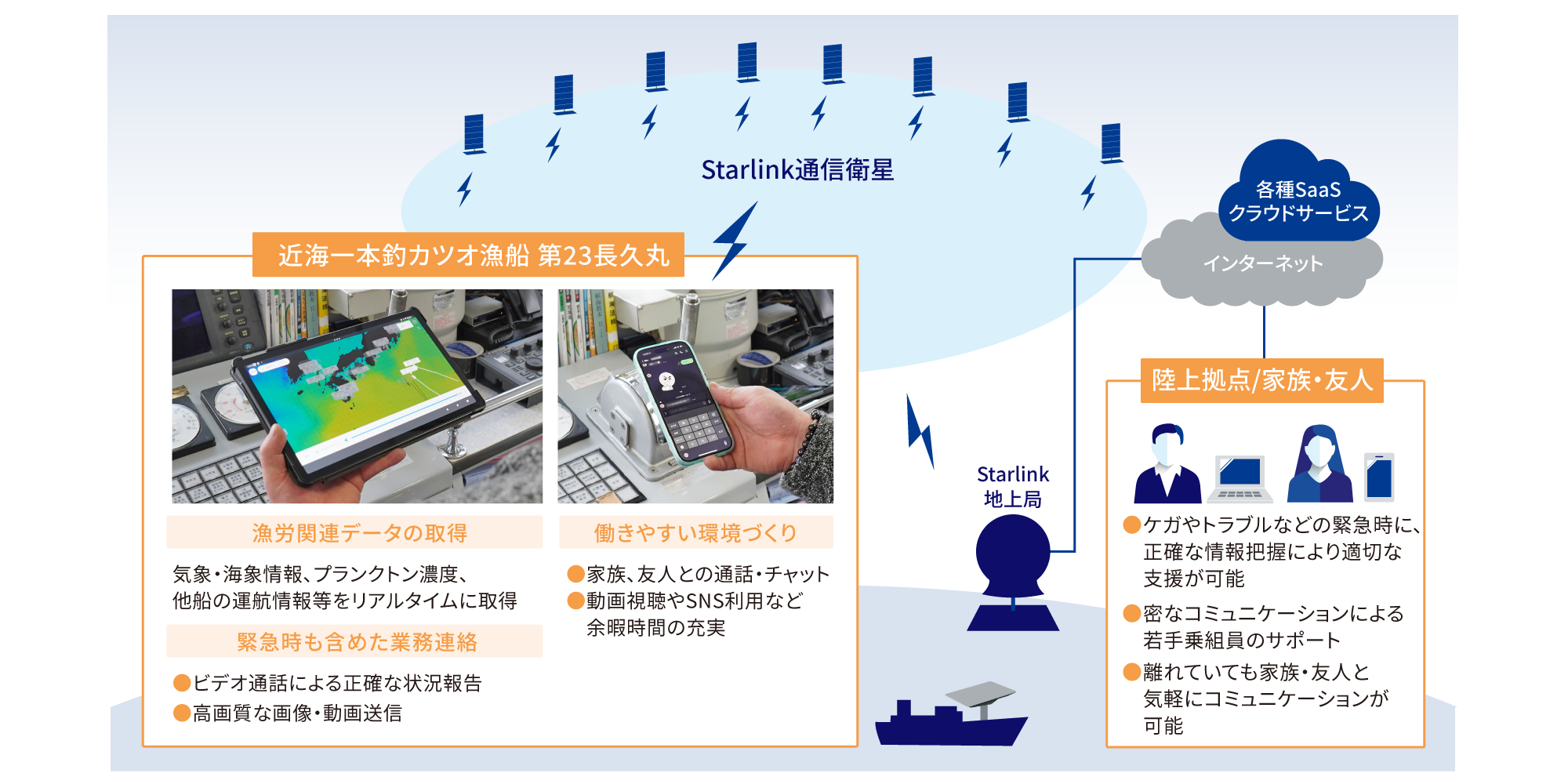 Starlink通信衛星

各種SaaS
クラウドサービス

インターネット

近海一本釣カツオ漁船 第23長久丸

漁労関連データの取得

気象・海象情報、プランクトン濃度、他船の運航情報等をリアルタイムに取得

緊急時も含めた業務連絡

●ビデオ通話による正確な状況報告
●高画質な画像・動画送信

働きやすい環境づくり

●家族、友人との通話・チャット
●動画視聴やSNS利用など余暇時間の充実

Starlink
地上局

陸上拠点/家族・友人

●ケガやトラブルなどの緊急時に、正確な情報把握により適切な支援が可能
●密なコミュニケーションによる若手乗組員のサポート
●離れていても家族・友人と気軽にコミュニケーションが可能